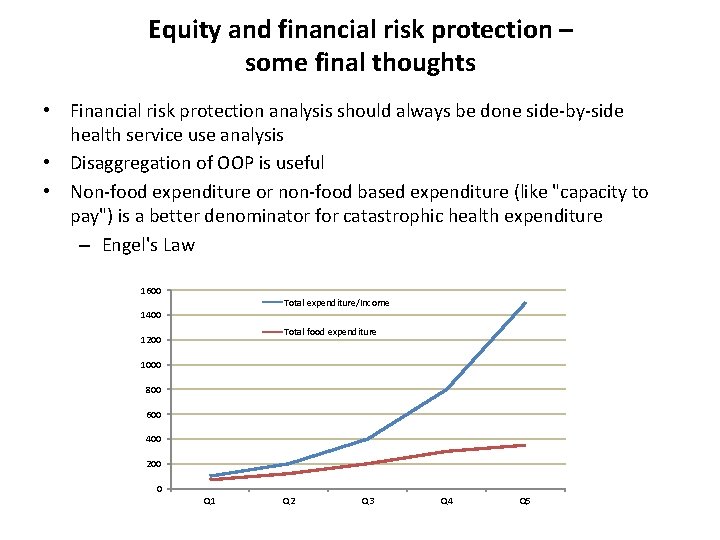 Equity and financial risk protection – some final thoughts

• Financial risk protection analysis should always be done side-by-side health service use analysis
• Disaggregation of OOP is useful
• Non-food expenditure or non-food based expenditure (like "capacity to pay") is a better denominator for catastrophic health expenditure
– Engel's Law

1600
1400
1200
1000
800
600
400
200
0

Total expenditure/Income
Total food expenditure

Q1
Q2
Q3
Q4
Q5